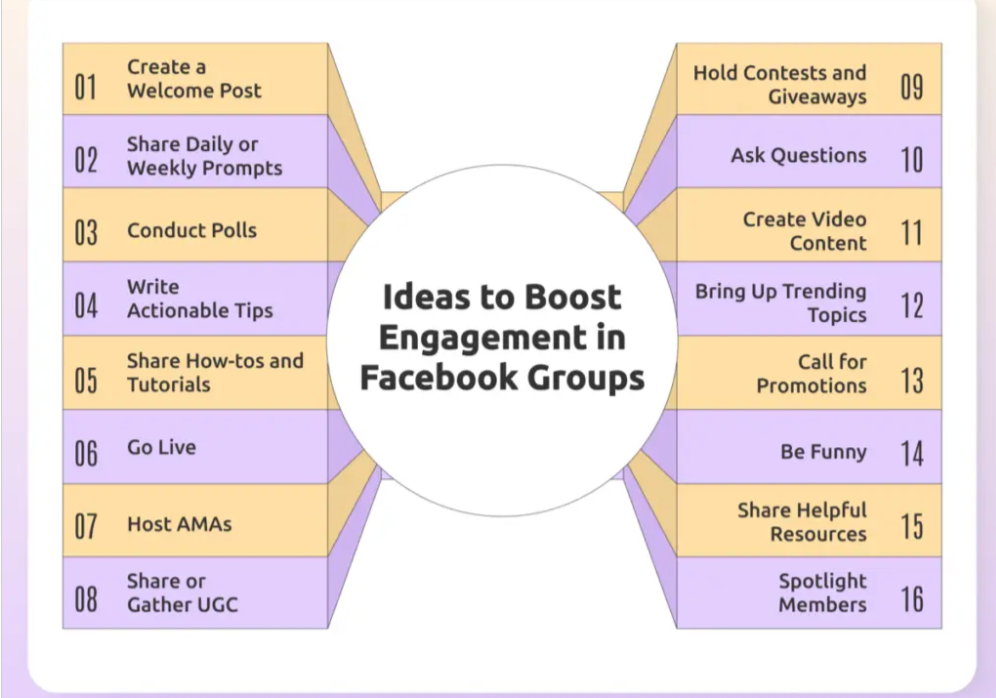 01 Create a Welcome Post

02 Share Daily or Weekly Prompts

03 Conduct Polls

04 Write Actionable Tips

05 Share How-tos and Tutorials

06 Go Live

07 Host AMAs

08 Share or Gather UGC

Ideas to Boost Engagement in Facebook Groups

Hold Contests and Giveaways 09

Ask Questions 10

Create Video Content 11

Bring Up Trending Topics 12

Call for Promotions 13

Be Funny 14

Share Helpful Resources 15

Spotlight Members 16